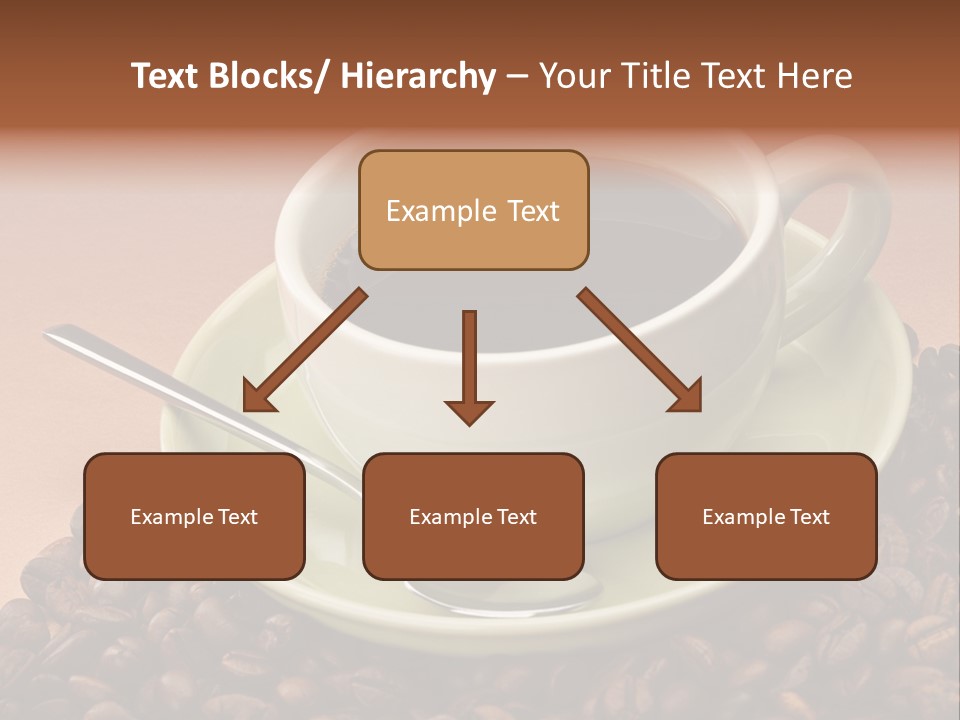 Text Blocks/ Hierarchy – Your Title Text Here

Example Text

Example Text

Example Text

Example Text